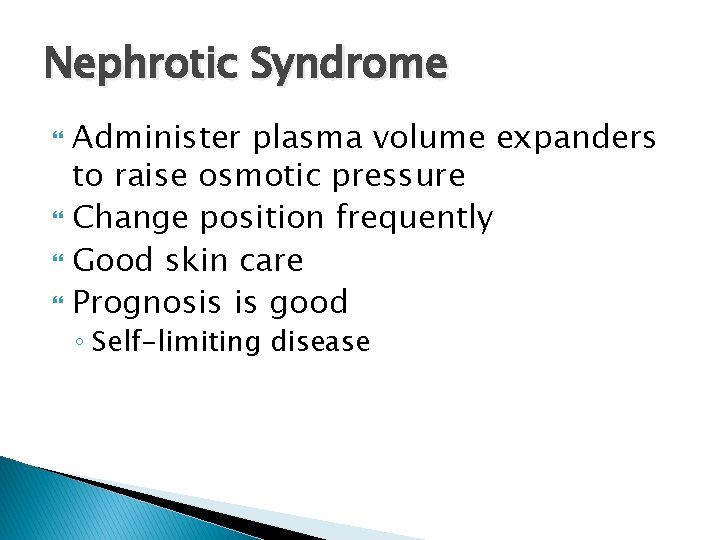 Nephrotic Syndrome

Administer plasma volume expanders to raise osmotic pressure
Change position frequently
Good skin care
Prognosis is good
◦ Self-limiting disease